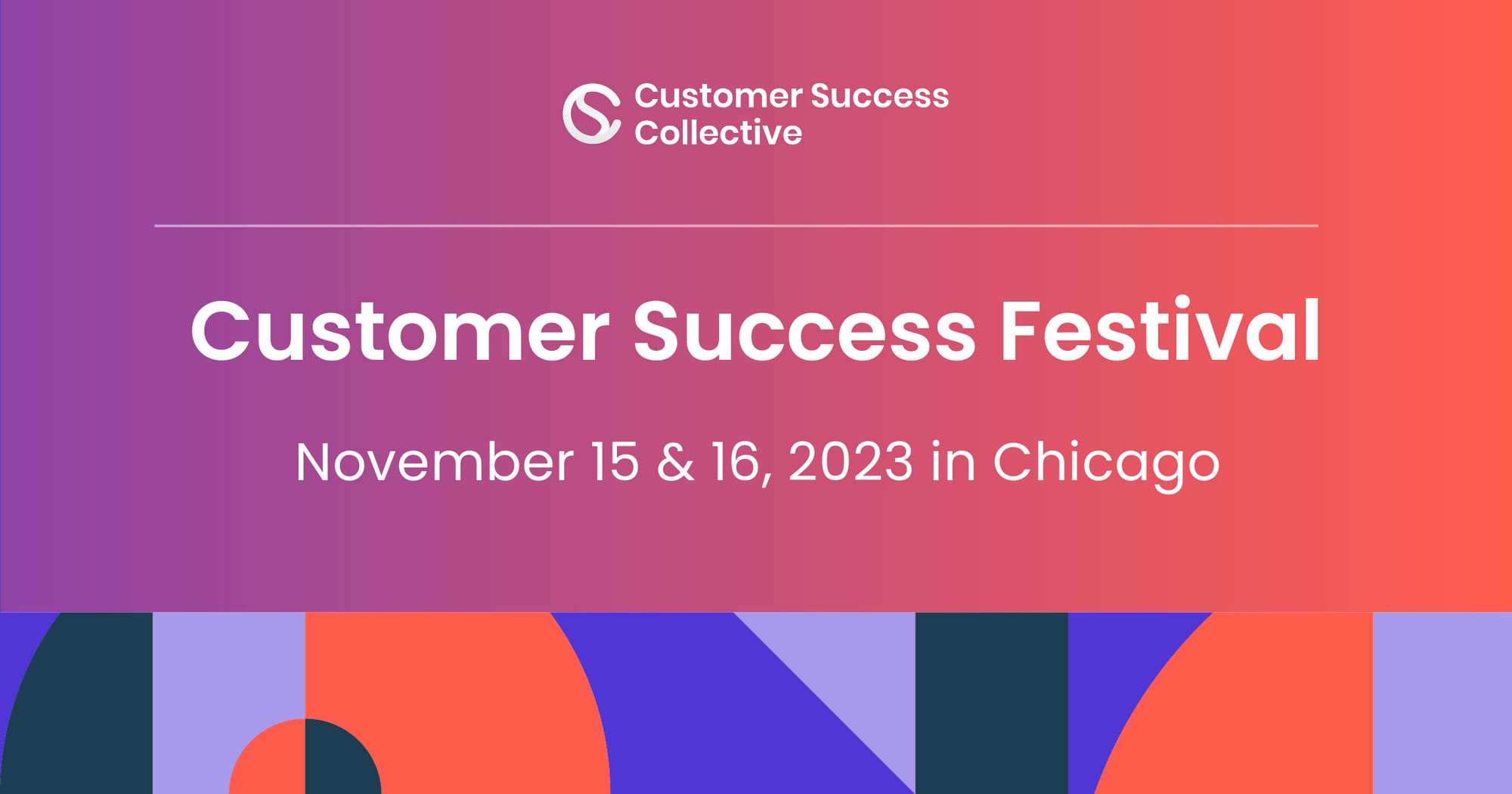 Customer Success Collective

Customer Success Festival

November 15 & 16, 2023 in Chicago